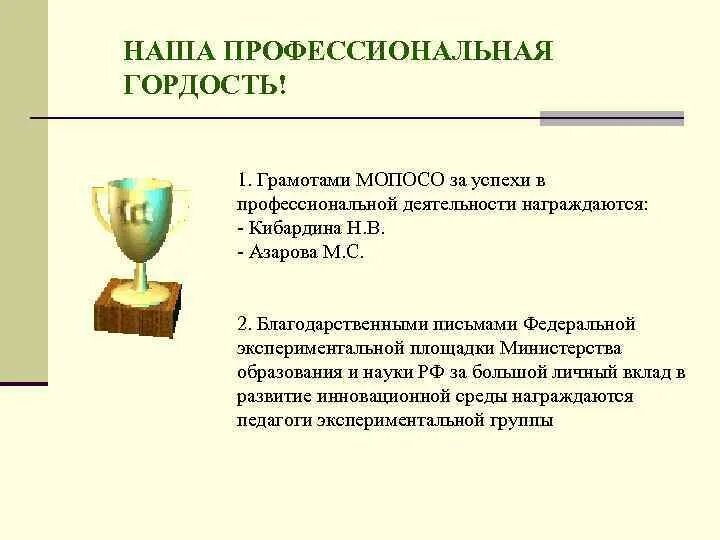 НАША ПРОФЕССИОНАЛЬНАЯ ГОРДОСТЬ!

1. Грамотами МОПОСО за успехи в профессиональной деятельности награждаются:
- Кибардина Н.В.
- Азарова М.С.

2. Благодарственными письмами Федеральной экспериментальной площадки Министерства образования и науки РФ за большой личный вклад в развитие инновационной среды награждаются педагоги экспериментальной группы